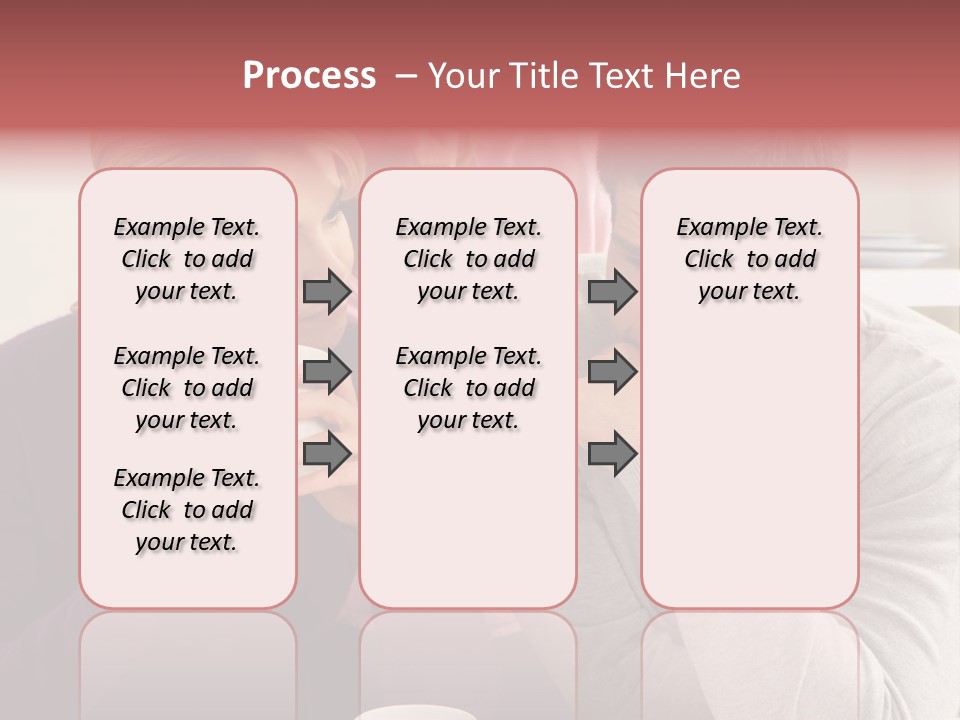 Process – Your Title Text Here

Example Text. Click to add your text.

Example Text. Click to add your text.

Example Text. Click to add your text.

Example Text. Click to add your text.

Example Text. Click to add your text.

Example Text. Click to add your text.